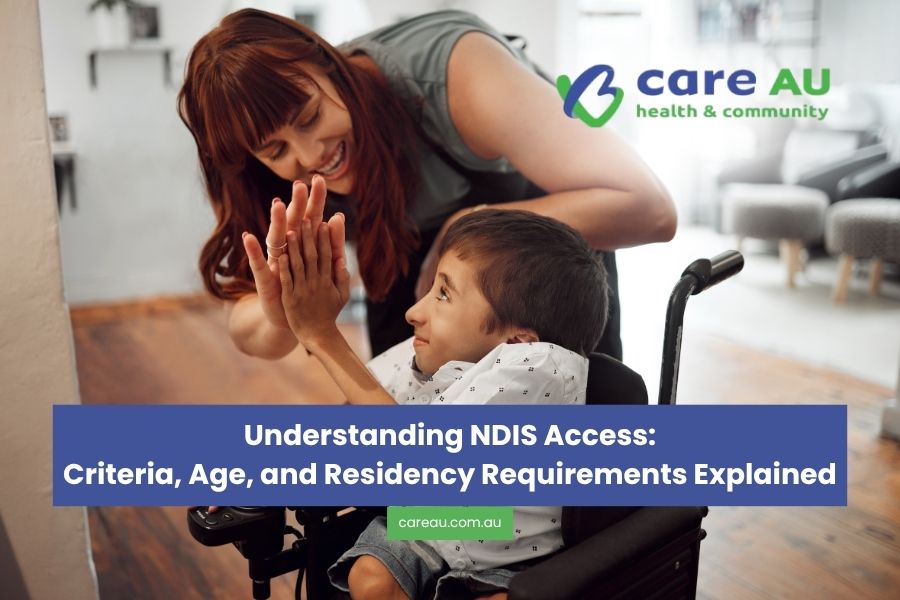 care AU
health & community

Understanding NDIS Access:
Criteria, Age, and Residency Requirements Explained

careau.com.au